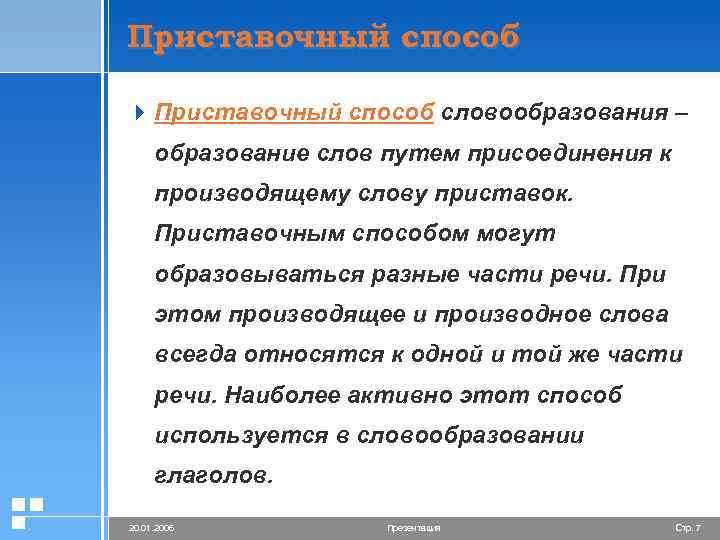 Приставочный способ

Приставочный способ словообразования – образование слов путем присоединения к производящему слову приставок. Приставочным способом могут образовываться разные части речи. При этом производящее и производное слова всегда относятся к одной и той же части речи. Наиболее активно этот способ используется в словообразовании глаголов.

20.01.2006
Презентация
Стр. 7